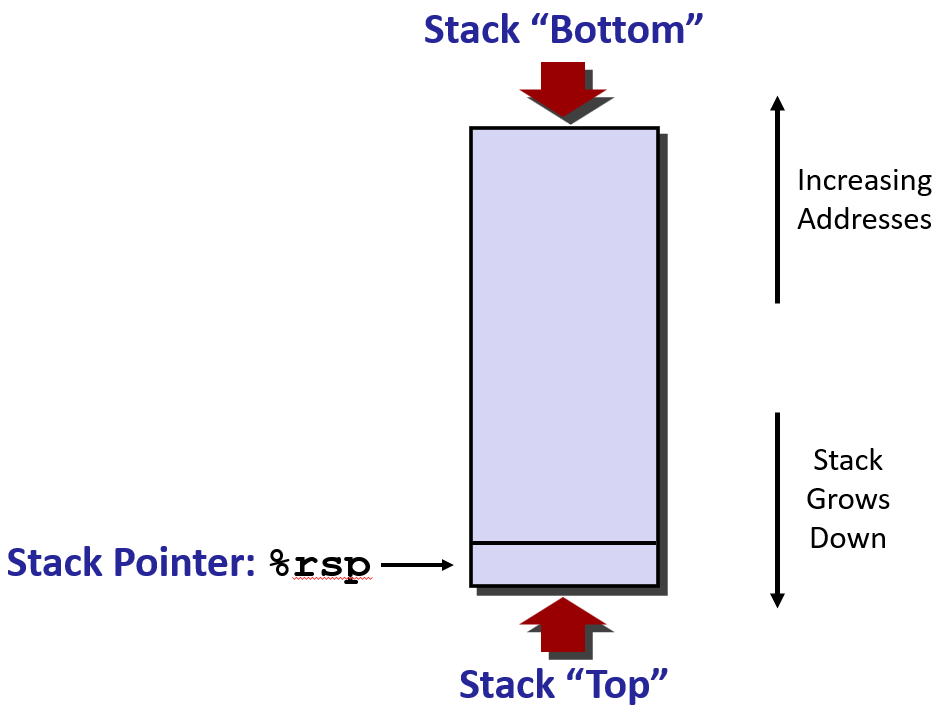 Stack “Bottom”

Increasing Addresses

Stack Grows Down

Stack Pointer: %rsp

Stack “Top”